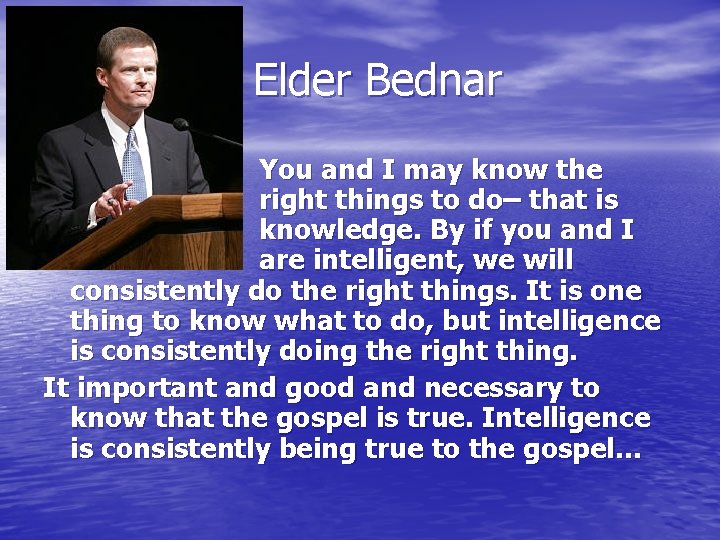 Elder Bednar

You and I may know the right things to do– that is knowledge. By if you and I are intelligent, we will consistently do the right things. It is one thing to know what to do, but intelligence is consistently doing the right thing.

It important and good and necessary to know that the gospel is true. Intelligence is consistently being true to the gospel…